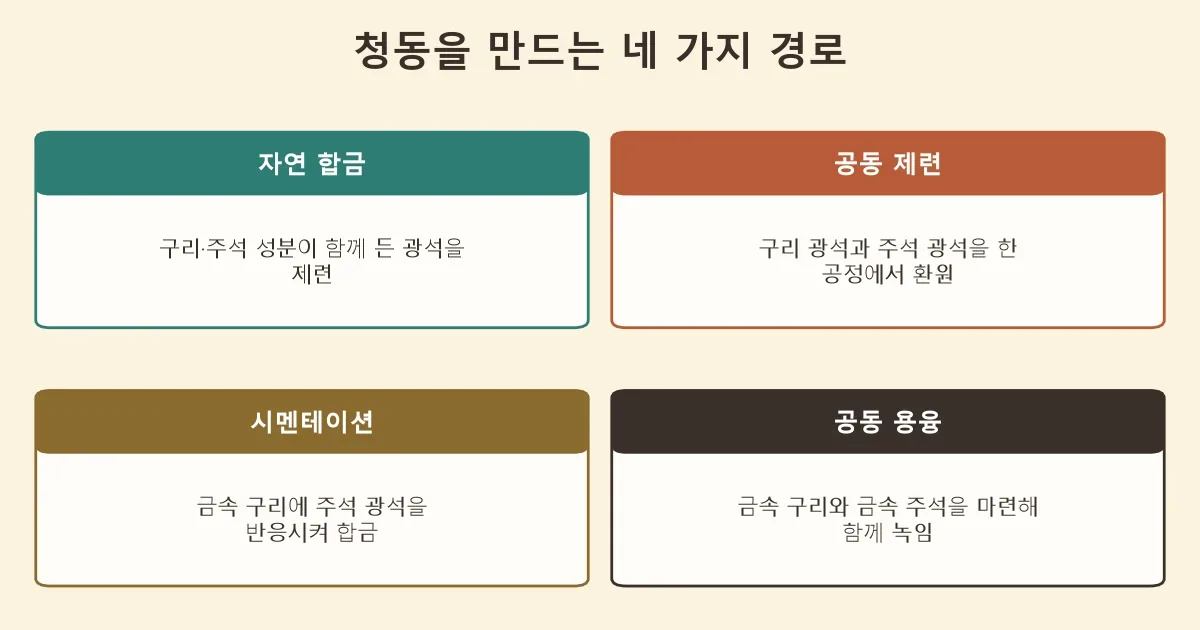 청동을 만드는 네 가지 경로

자연 합금

구리·주석 성분이 함께 든 광석을 제련

공동 제련

구리 광석과 주석 광석을 한 공정에서 환원

시멘테이션

금속 구리에 주석 광석을 반응시켜 합금

공동 용융

금속 구리와 금속 주석을 마련해 함께 녹임